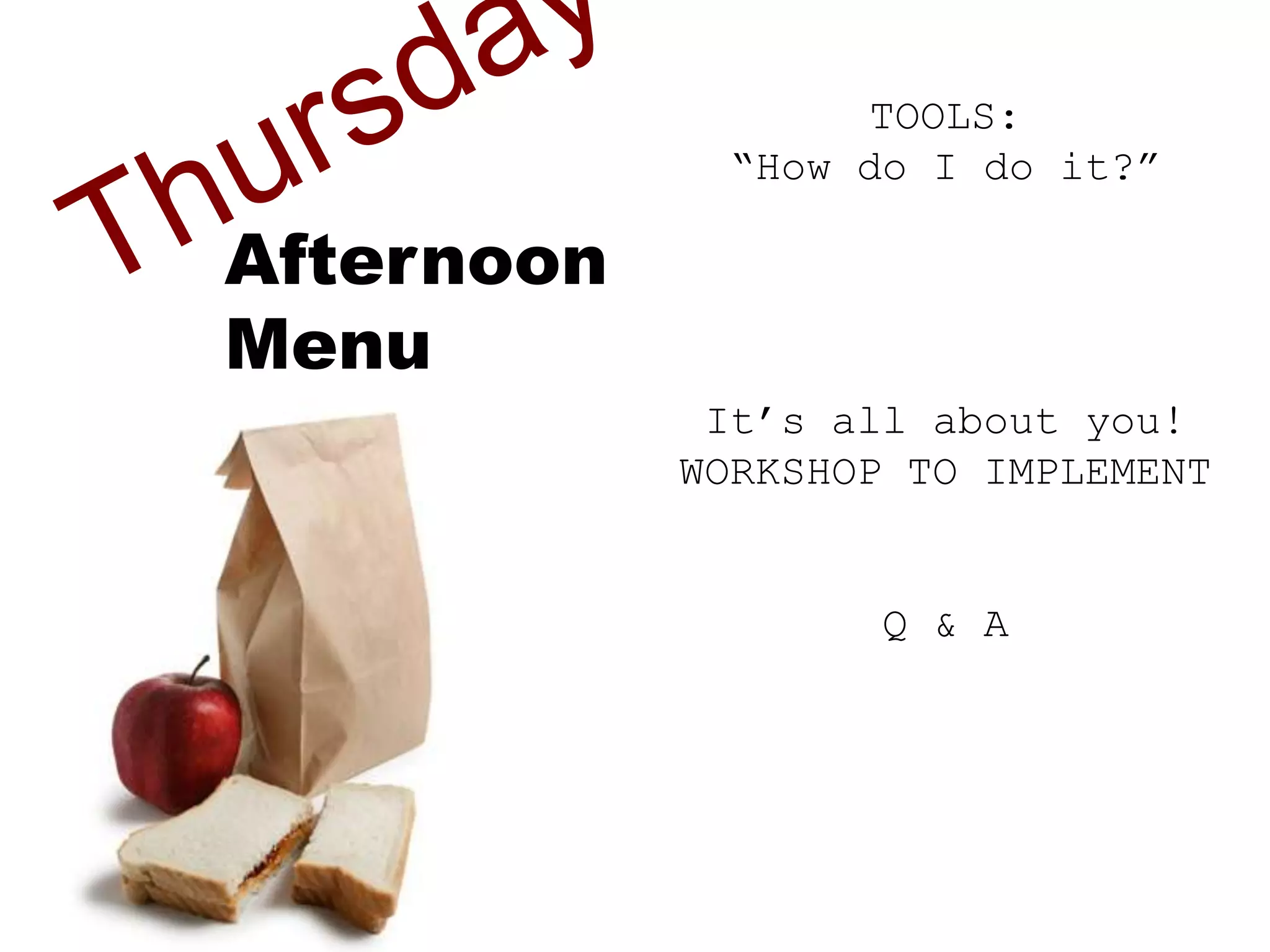 Thursday

Afternoon Menu

TOOLS:
“How do I do it?”

It’s all about you!
WORKSHOP TO IMPLEMENT

Q & A